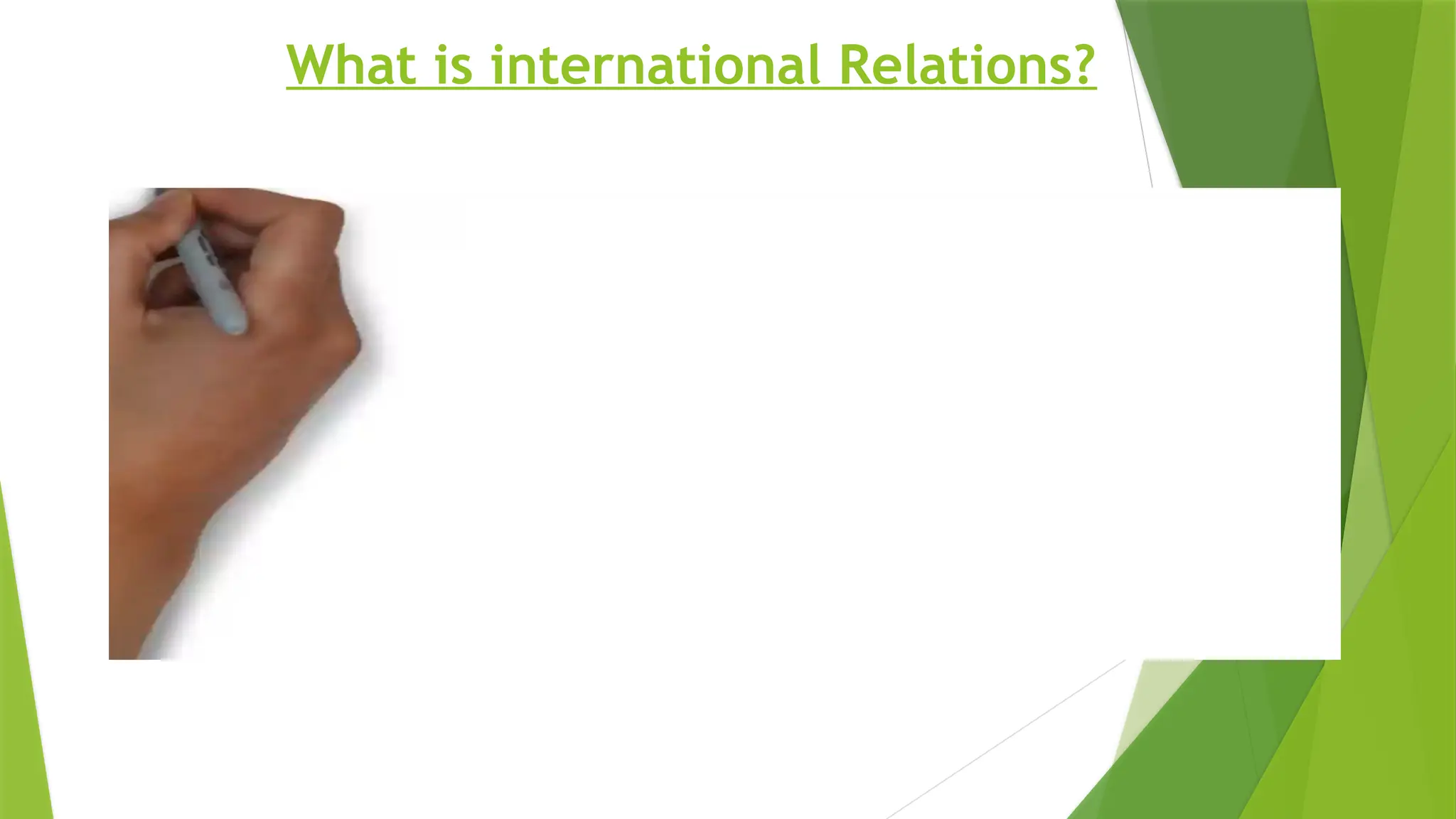 What is international Relations?